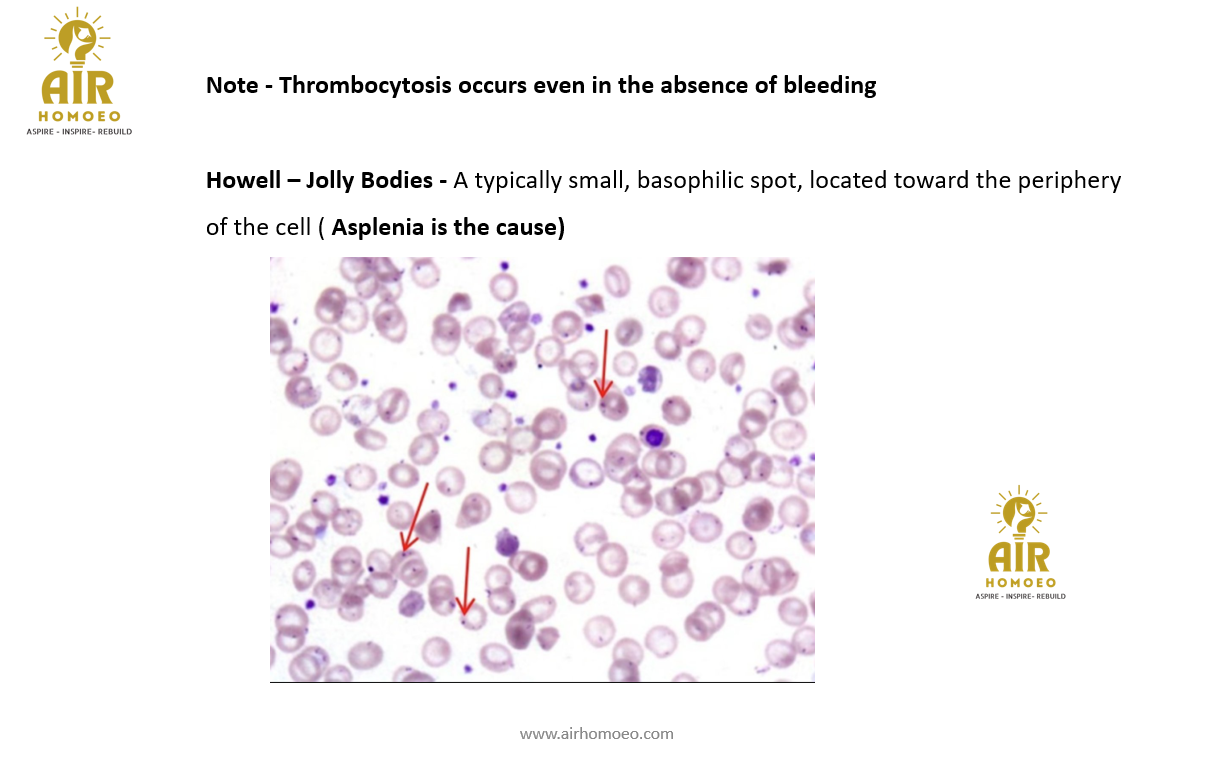 AIR
HOMOEO
ASPIRE - INSPIRE- REBUILD

Note - Thrombocytosis occurs even in the absence of bleeding

Howell – Jolly Bodies - A typically small, basophilic spot, located toward the periphery of the cell ( Asplenia is the cause)

AIR
HOMOEO
ASPIRE - INSPIRE- REBUILD

www.airhomoeo.com